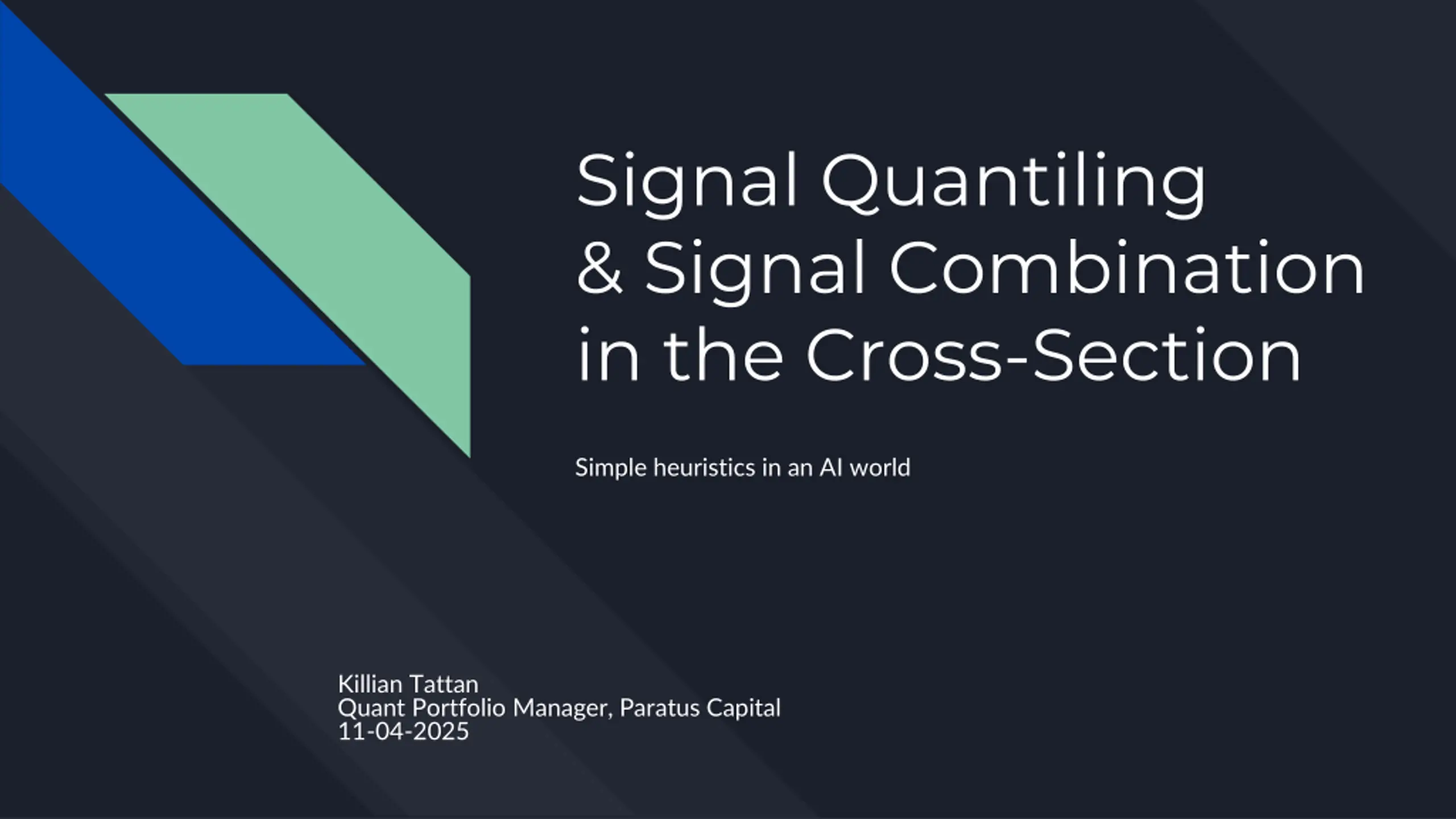 Signal Quantiling
& Signal Combination
in the Cross-Section

Simple heuristics in an AI world

Killian Tattan
Quant Portfolio Manager, Paratus Capital
11-04-2025